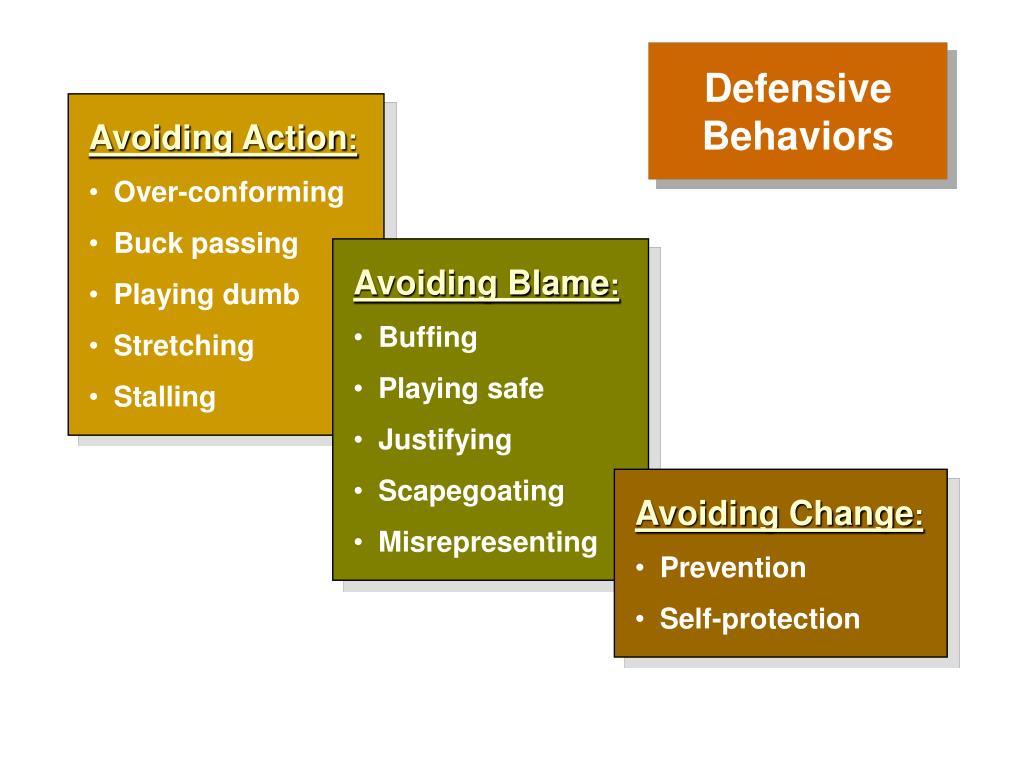 Defensive Behaviors

Avoiding Action:
• Over-conforming
• Buck passing
• Playing dumb
• Stretching
• Stalling

Avoiding Blame:
• Buffing
• Playing safe
• Justifying
• Scapegoating
• Misrepresenting

Avoiding Change:
• Prevention
• Self-protection